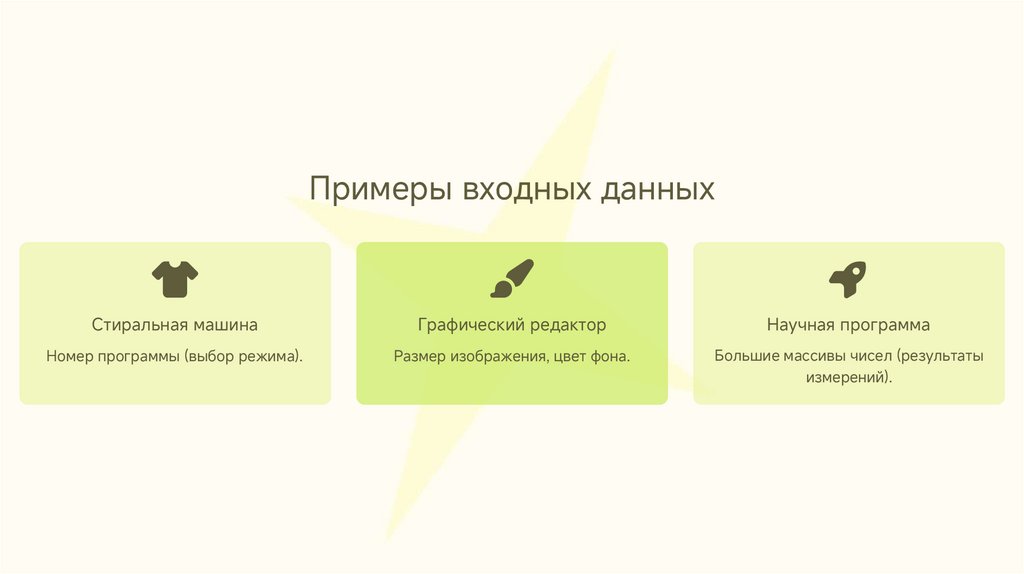 Примеры входных данных

Стиральная машина

Номер программы (выбор режима).

Графический редактор

Размер изображения, цвет фона.

Научная программа

Большие массивы чисел (результаты измерений).